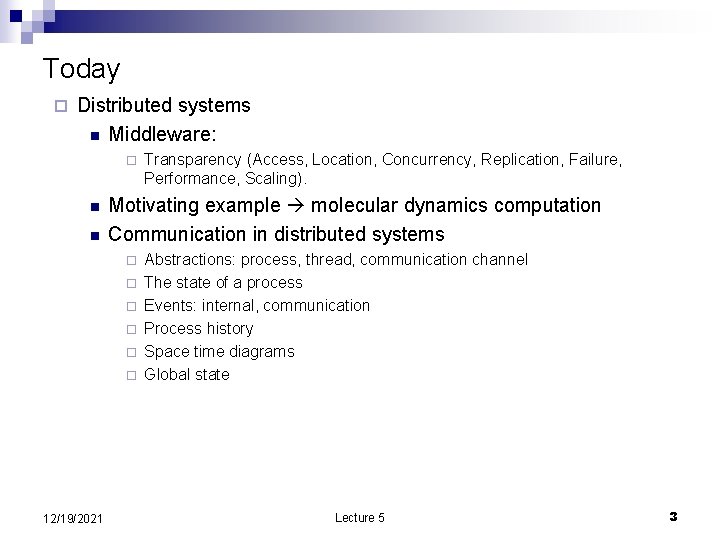 Today

Distributed systems

Middleware:

Transparency (Access, Location, Concurrency, Replication, Failure, Performance, Scaling).

Motivating example → molecular dynamics computation

Communication in distributed systems

Abstractions: process, thread, communication channel

The state of a process

Events: internal, communication

Process history

Space time diagrams

Global state

12/19/2021

Lecture 5

3